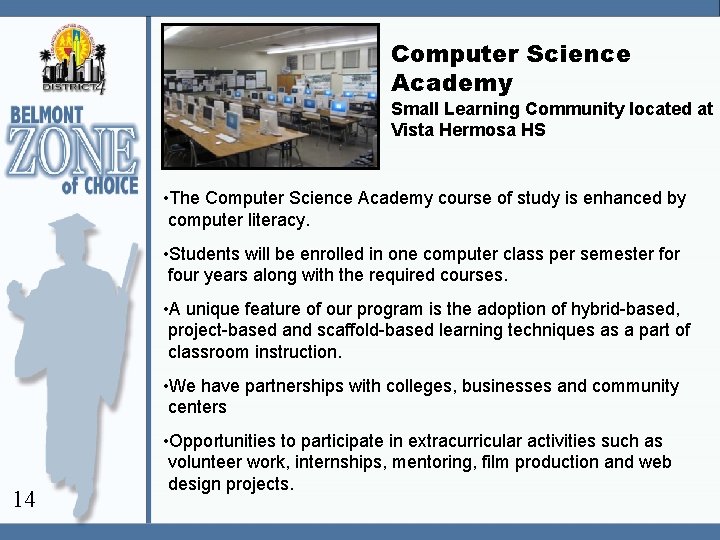 DISTRICT 4

BELMONT ZONE of CHOICE

Computer Science Academy

Small Learning Community located at Vista Hermosa HS

•The Computer Science Academy course of study is enhanced by computer literacy.

•Students will be enrolled in one computer class per semester for four years along with the required courses.

•A unique feature of our program is the adoption of hybrid-based, project-based and scaffold-based learning techniques as a part of classroom instruction.

•We have partnerships with colleges, businesses and community centers

•Opportunities to participate in extracurricular activities such as volunteer work, internships, mentoring, film production and web design projects.

14